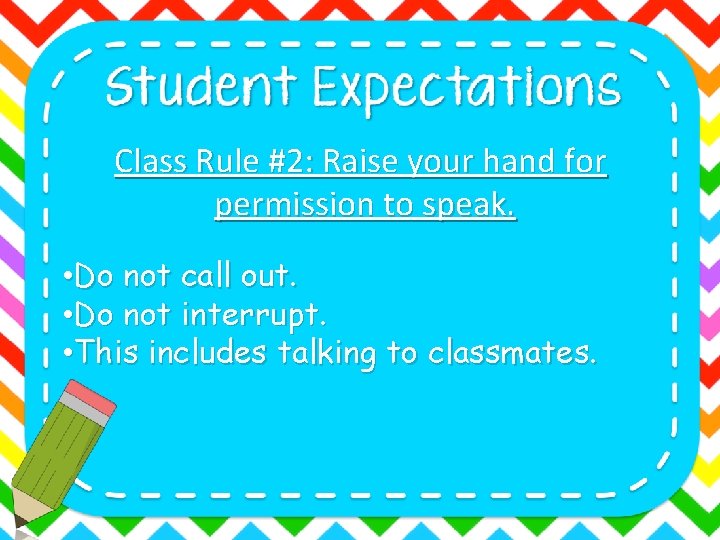 Student Expectations

Class Rule #2: Raise your hand for permission to speak.

•Do not call out.
•Do not interrupt.
•This includes talking to classmates.